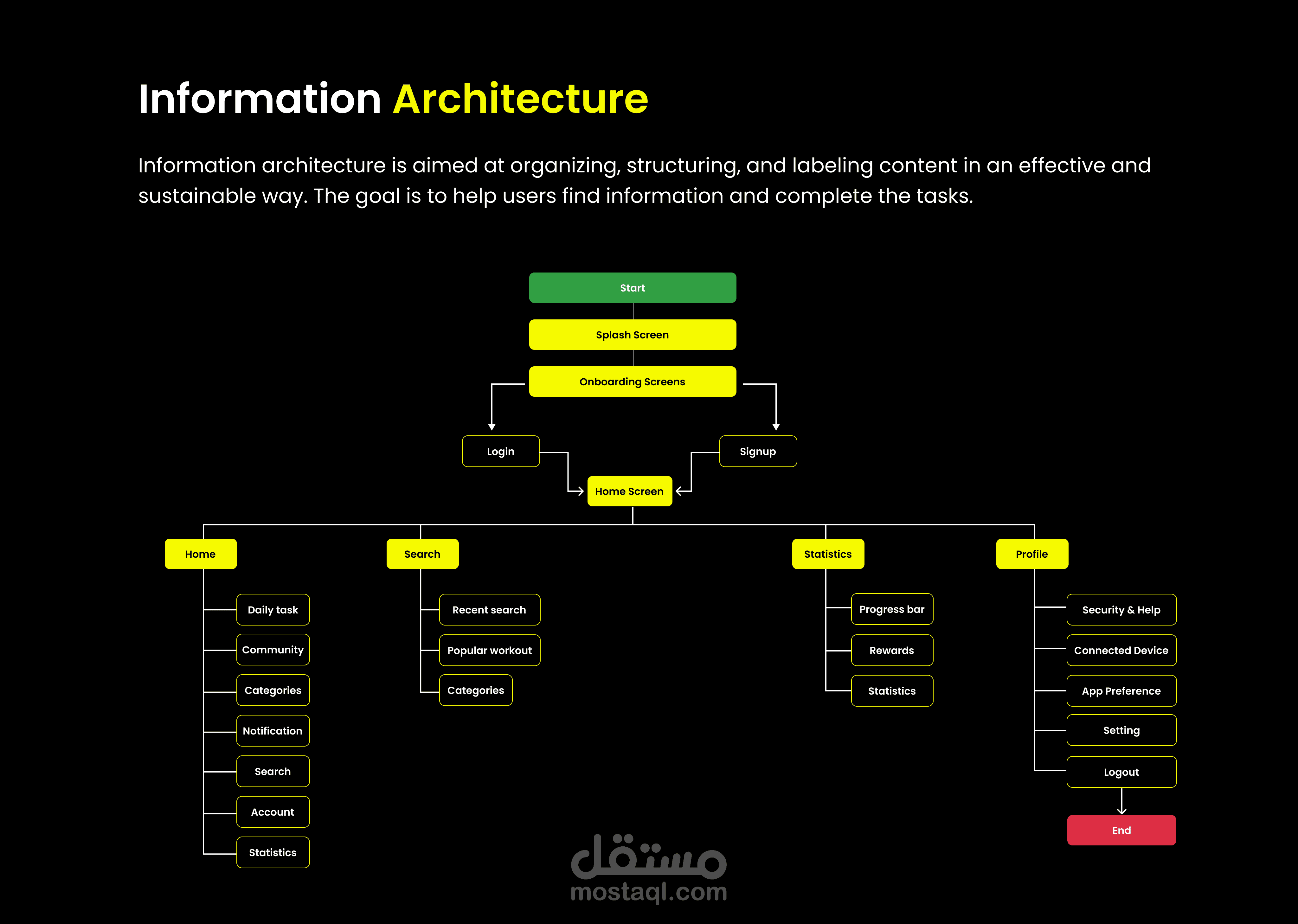 Information Architecture

Information architecture is aimed at organizing, structuring, and labeling content in an effective and sustainable way. The goal is to help users find information and complete the tasks.

Start

Splash Screen

Onboarding Screens

Login

Signup

Home Screen

Home

Daily task

Community

Categories

Notification

Search

Account

Statistics

Search

Recent search

Popular workout

Categories

Statistics

Progress bar

Rewards

Statistics

Profile

Security & Help

Connected Device

App Preference

Setting

Logout

End

مستقل
mostaql.com